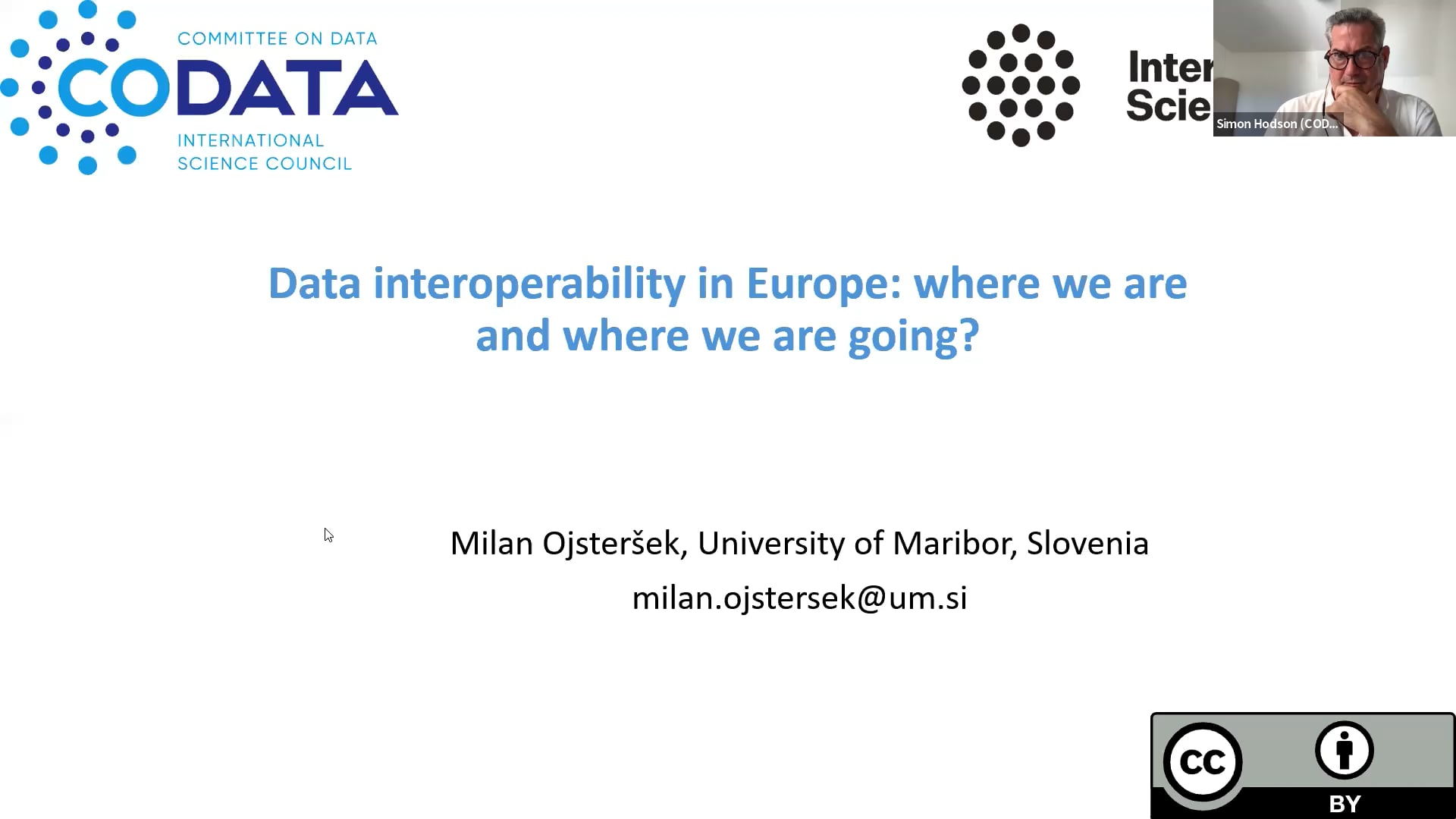 COMMITTEE ON DATA
CODATA
INTERNATIONAL
SCIENCE COUNCIL

Inter
Scie

Simon Hodson (COD...

Data interoperability in Europe: where we are and where we are going?

Milan Ojsteršek, University of Maribor, Slovenia
milan.ojstersek@um.si

cc
BY